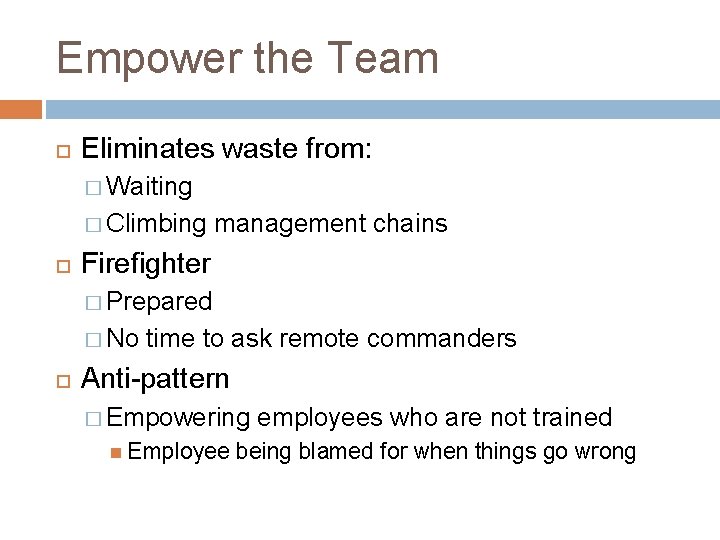 Empower the Team

Eliminates waste from:

Waiting

Climbing management chains

Firefighter

Prepared

No time to ask remote commanders

Anti-pattern

Empowering employees who are not trained

Employee being blamed for when things go wrong